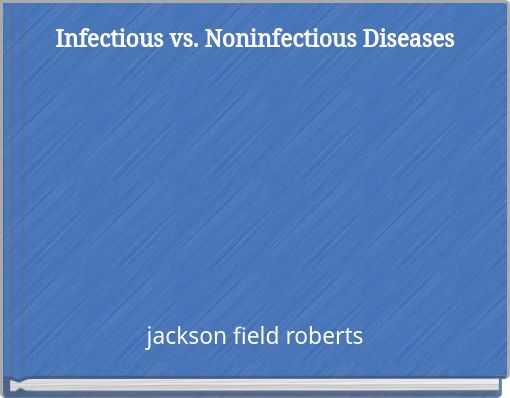 Infectious vs. Noninfectious Diseases

jackson field roberts